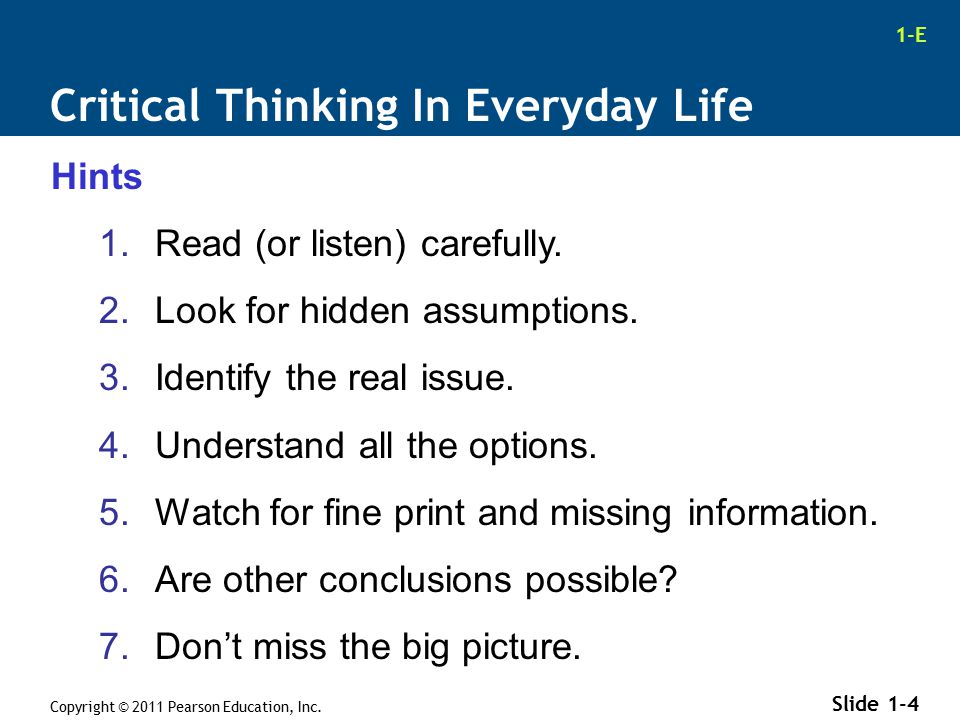 1-E

Critical Thinking In Everyday Life

Hints

1. Read (or listen) carefully.
2. Look for hidden assumptions.
3. Identify the real issue.
4. Understand all the options.
5. Watch for fine print and missing information.
6. Are other conclusions possible?
7. Don’t miss the big picture.

Copyright © 2011 Pearson Education, Inc.

Slide 1-4